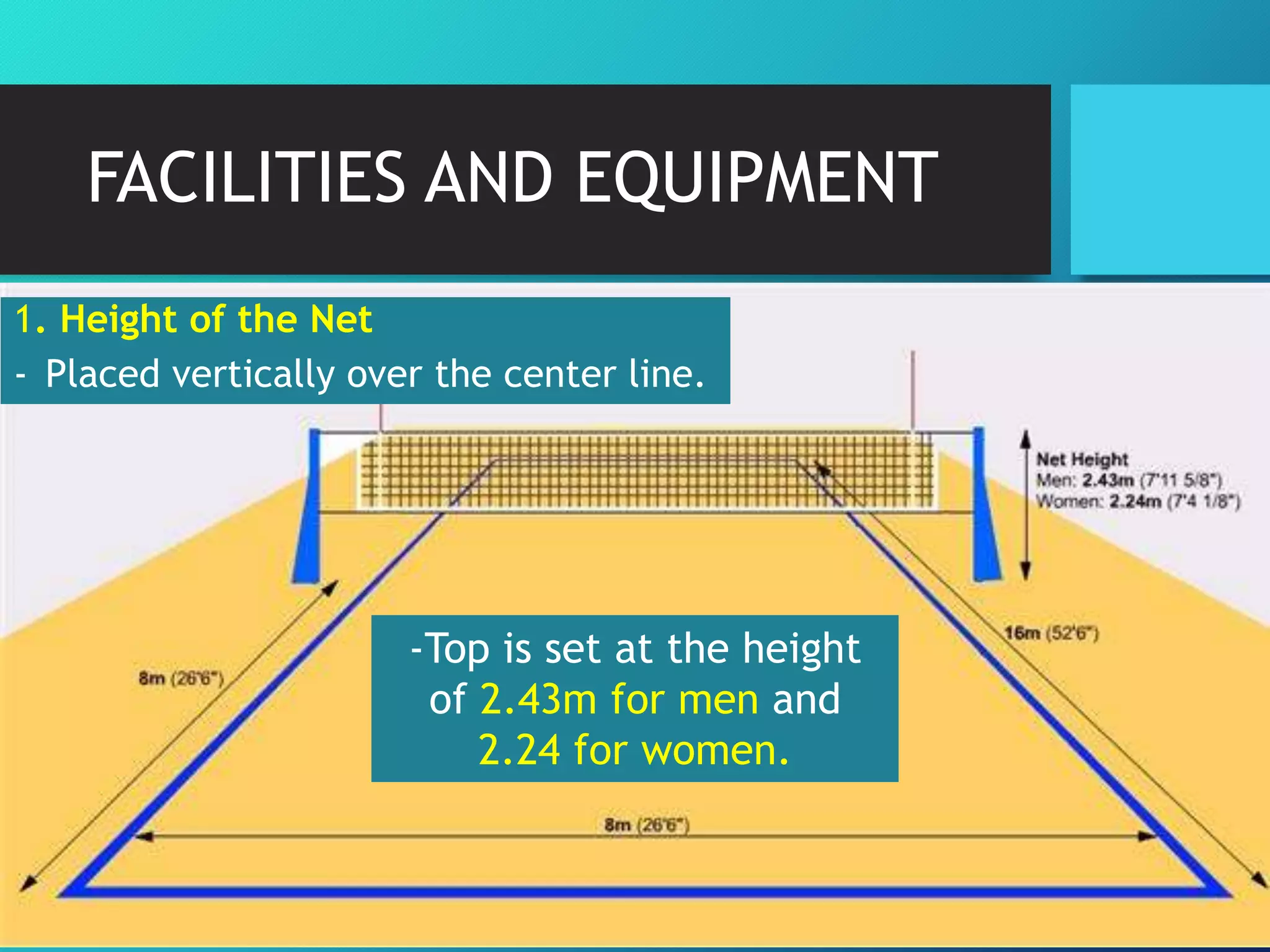 FACILITIES AND EQUIPMENT

1. Height of the Net
- Placed vertically over the center line.

Net Height
Men: 2.43m (7'11 5/8")
Women: 2.24m (7'4 1/8")

16m (52'6")

8m (26'6")

-Top is set at the height of 2.43m for men and 2.24 for women.

8m (26'6")